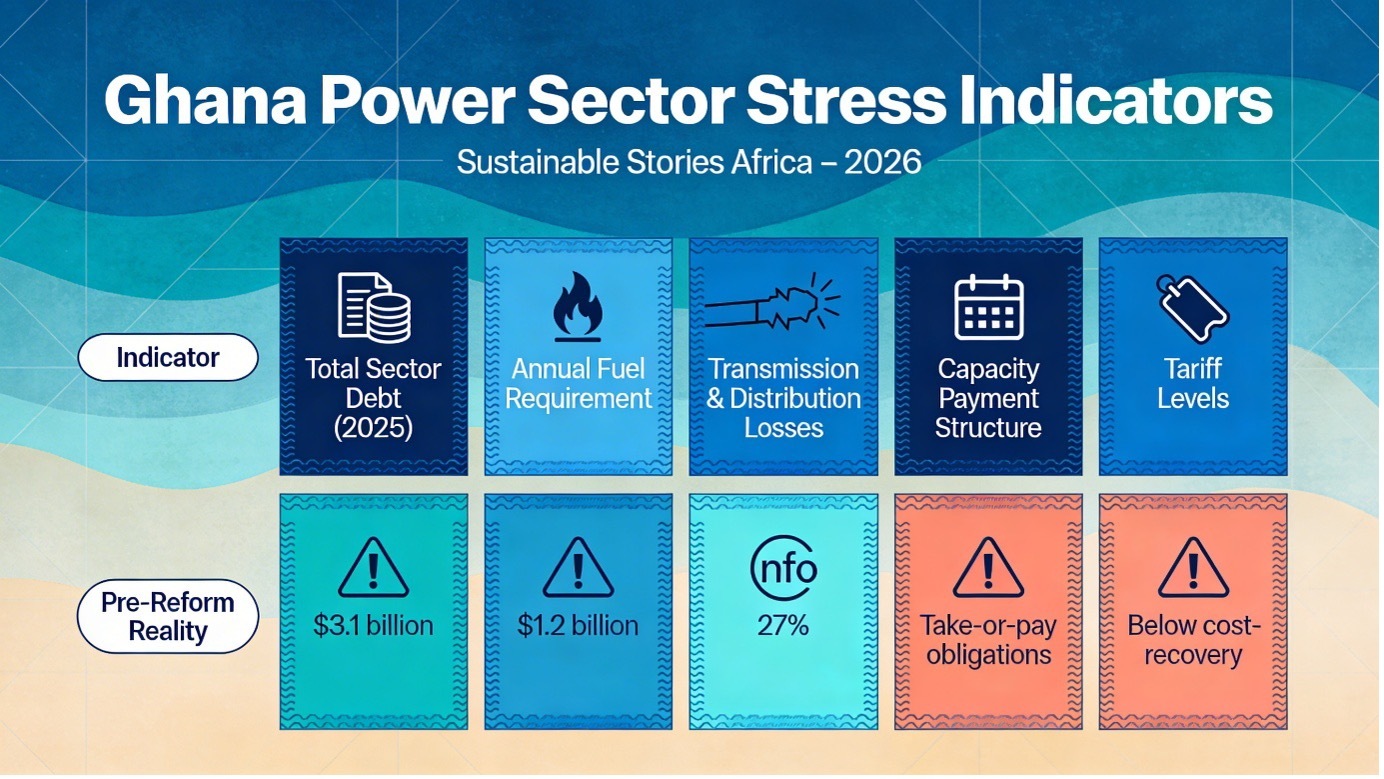 Ghana Power Sector Stress Indicators

Sustainable Stories Africa – 2026

| Indicator | Total Sector Debt (2025) | Annual Fuel Requirement | Transmission & Distribution Losses | Capacity Payment Structure | Tariff Levels |
|---|---|---|---|---|---|
| Pre-Reform Reality | $3.1 billion | $1.2 billion | nfo 27% | Take-or-pay obligations | Below cost-recovery |